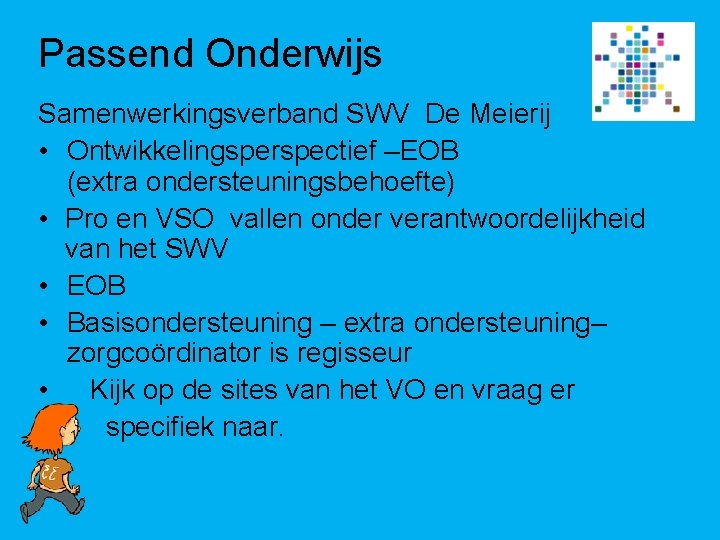 Passend Onderwijs

Samenwerkingsverband SWV De Meierij

• Ontwikkelingsperspectief –EOB (extra ondersteuningsbehoefte)
• Pro en VSO vallen onder verantwoordelijkheid van het SWV
• EOB
• Basisondersteuning – extra ondersteuning– zorgcoördinator is regisseur
• Kijk op de sites van het VO en vraag er specifiek naar.